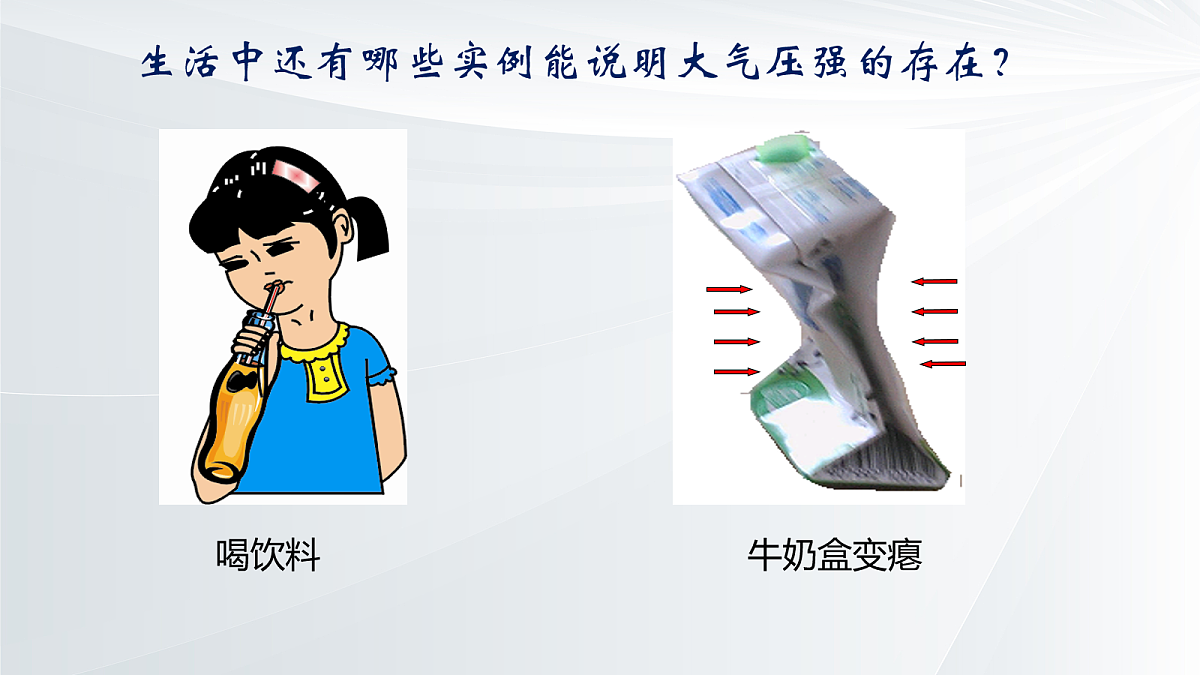 生活中还有哪些实例能说明大气压强的存在？

喝饮料

牛奶盒变瘪